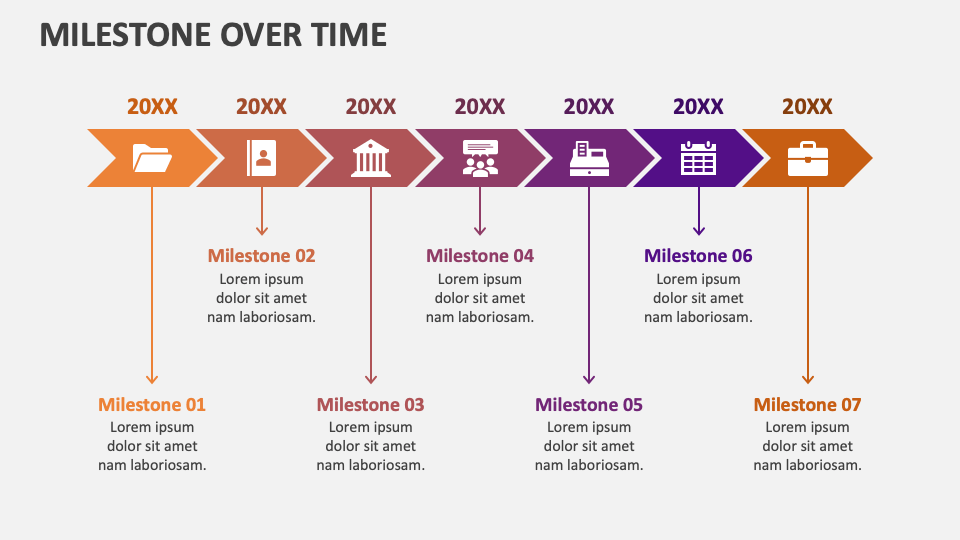 MILESTONE OVER TIME

20XX
20XX
20XX
20XX
20XX
20XX
20XX

Milestone 02
Lorem ipsum dolor sit amet nam laboriosam.

Milestone 04
Lorem ipsum dolor sit amet nam laboriosam.

Milestone 06
Lorem ipsum dolor sit amet nam laboriosam.

Milestone 01
Lorem ipsum dolor sit amet nam laboriosam.

Milestone 03
Lorem ipsum dolor sit amet nam laboriosam.

Milestone 05
Lorem ipsum dolor sit amet nam laboriosam.

Milestone 07
Lorem ipsum dolor sit amet nam laboriosam.